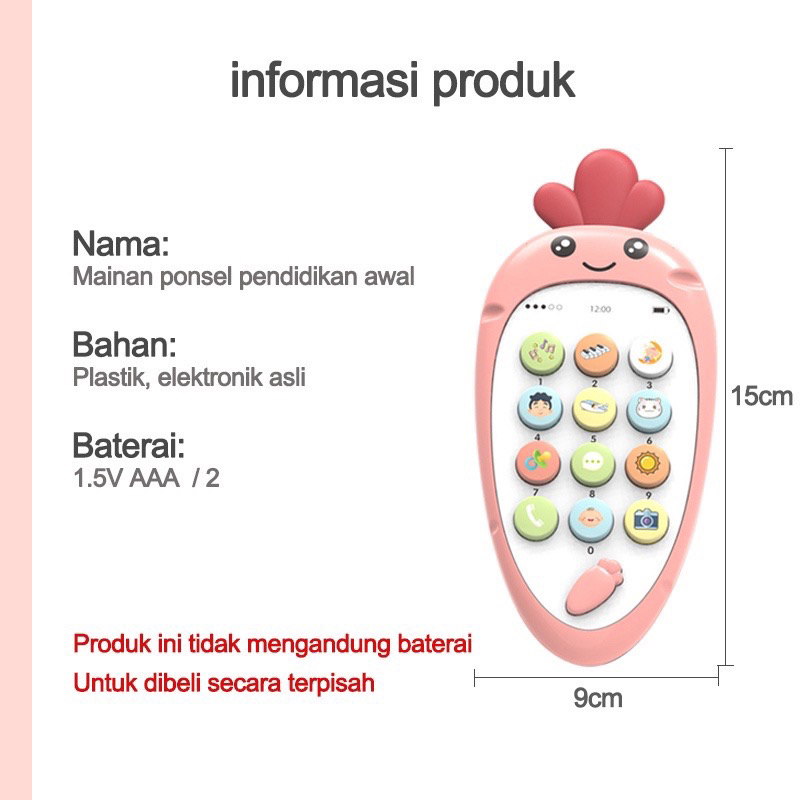 informasi produk

Nama:
Mainan ponsel pendidikan awal

Bahan:
Plastik, elektronik asli

Baterai:
1.5V AAA / 2

Produk ini tidak mengandung baterai
Untuk dibeli secara terpisah

12:00

1 2 3 4 5 6 7 8 9 0

15cm

9cm